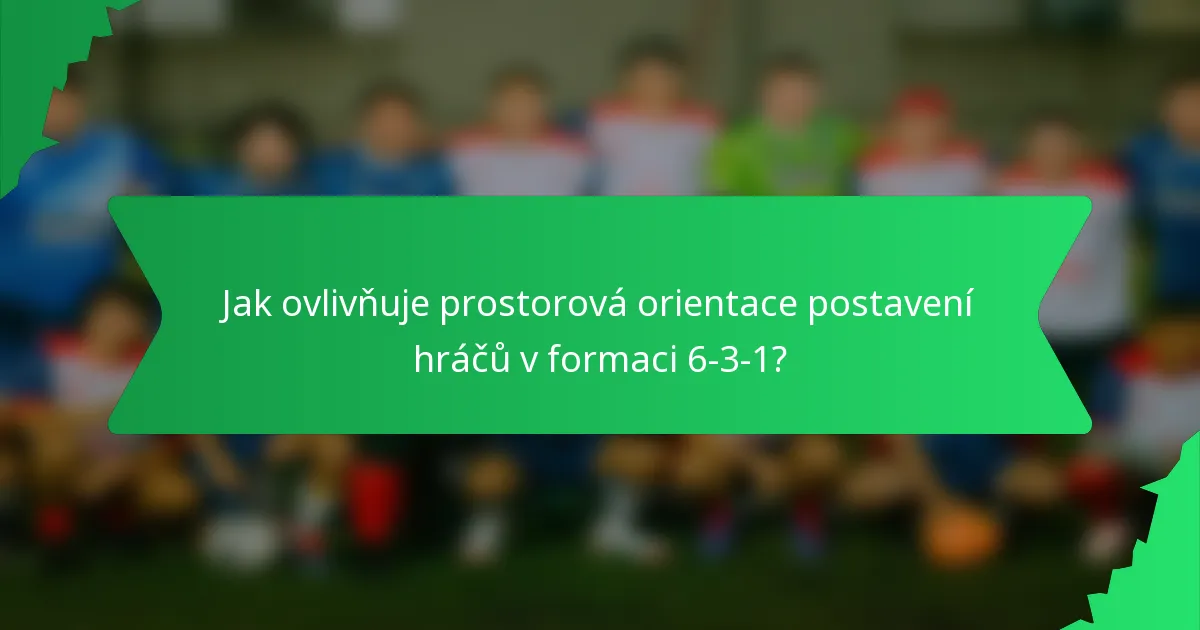 Jak ovlivňuje prostorová orientace postavení hráčů v formaci 6-3-1?